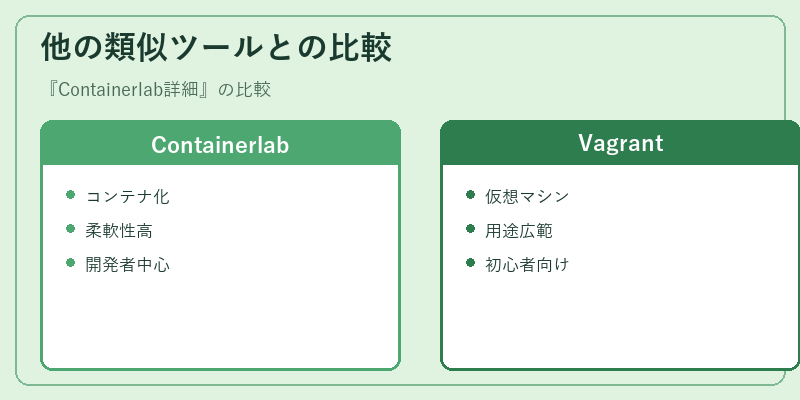 他の類似ツールとの比較

『Containerlab詳細』の比較

Containerlab

- コンテナ化
- 柔軟性高
- 開発者中心

Vagrant

- 仮想マシン
- 用途広範
- 初心者向け